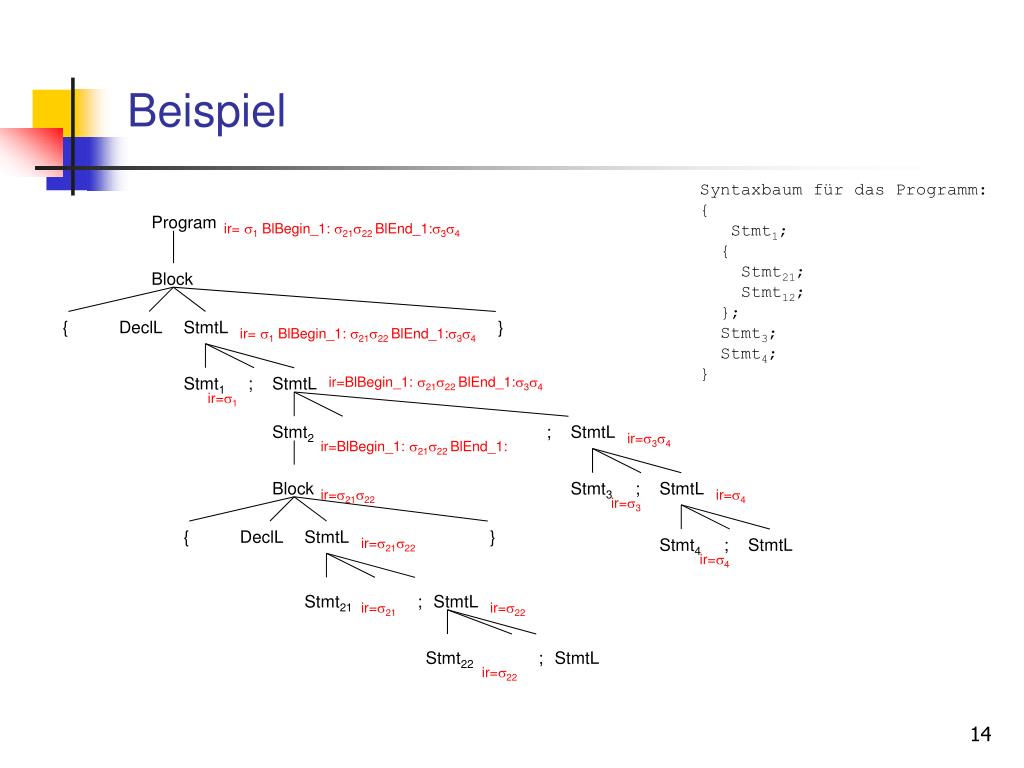 Beispiel

Syntaxbaum für das Programm:
{
Stmt$_1$;
{
Stmt$_{21}$;
Stmt$_{12}$;
};
Stmt$_3$;
Stmt$_4$;
}

Program ir= $\sigma_1$ BlBegin_1: $\sigma_{21}\sigma_{22}$ BlEnd_1:$\sigma_3\sigma_4$

Block

{ DeclL StmtL ir= $\sigma_1$ BlBegin_1: $\sigma_{21}\sigma_{22}$ BlEnd_1:$\sigma_3\sigma_4$ }

Stmt$_1$ ; StmtL ir=BlBegin_1: $\sigma_{21}\sigma_{22}$ BlEnd_1:$\sigma_3\sigma_4$

ir=$\sigma_1$

Stmt$_2$ ; StmtL ir=$\sigma_3\sigma_4$

ir=BlBegin_1: $\sigma_{21}\sigma_{22}$ BlEnd_1:

Block ir=$\sigma_{21}\sigma_{22}$

Stmt$_3$ ; StmtL ir=$\sigma_4$

ir=$\sigma_3$

{ DeclL StmtL ir=$\sigma_{21}\sigma_{22}$ }

Stmt$_4$ ; StmtL

ir=$\sigma_4$

Stmt$_{21}$ ir=$\sigma_{21}$ ; StmtL ir=$\sigma_{22}$

Stmt$_{22}$ ; StmtL

ir=$\sigma_{22}$

14